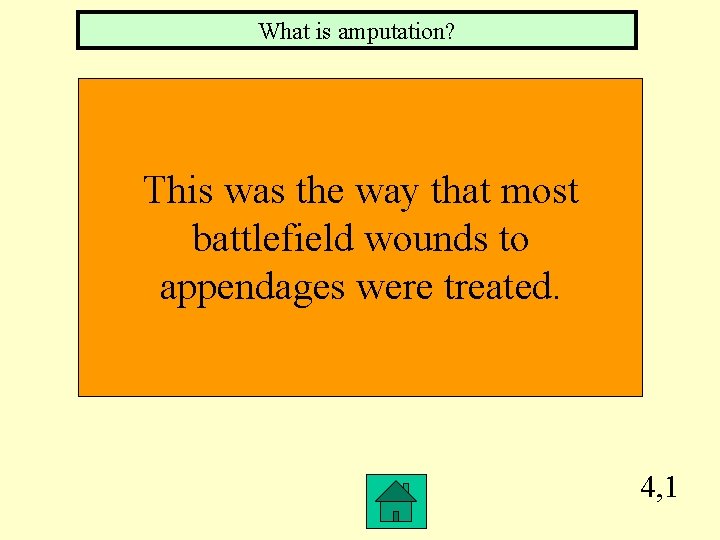 What is amputation?

This was the way that most battlefield wounds to appendages were treated.

4,1